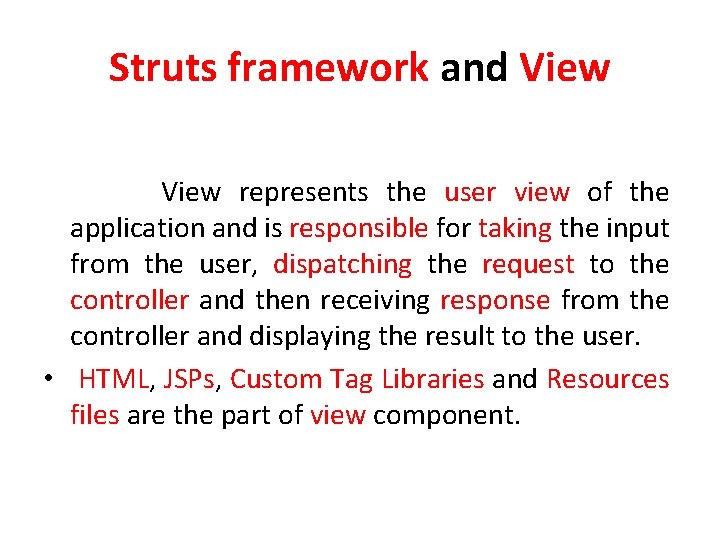 Struts framework and View

View represents the user view of the application and is responsible for taking the input from the user, dispatching the request to the controller and then receiving response from the controller and displaying the result to the user.

• HTML, JSPs, Custom Tag Libraries and Resources files are the part of view component.